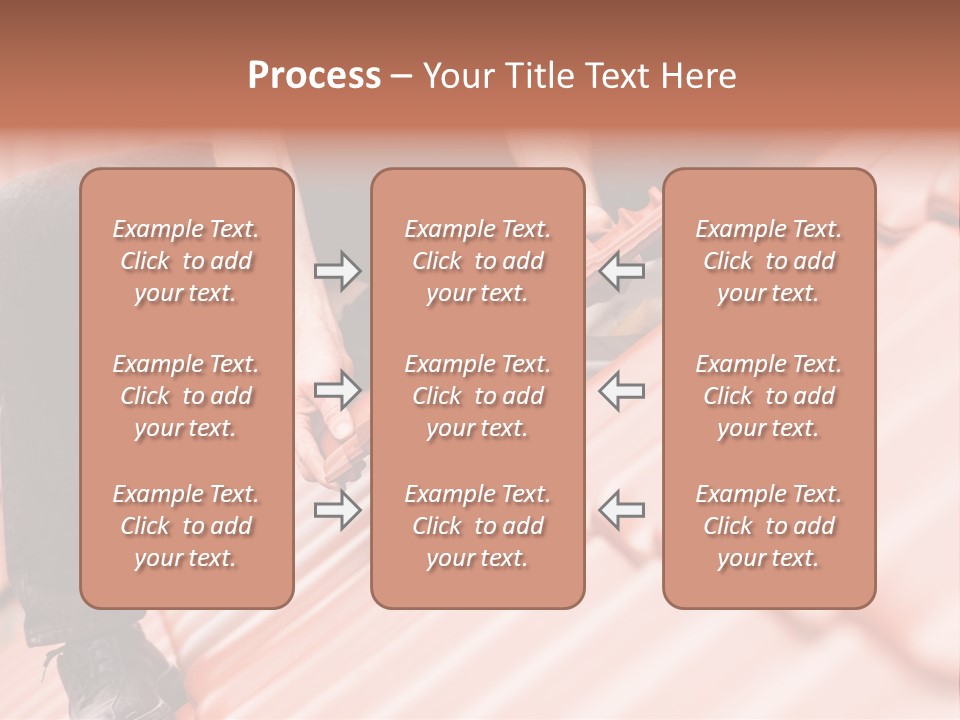 Process – Your Title Text Here

Example Text. Click to add your text.

Example Text. Click to add your text.

Example Text. Click to add your text.

Example Text. Click to add your text.

Example Text. Click to add your text.

Example Text. Click to add your text.

Example Text. Click to add your text.

Example Text. Click to add your text.

Example Text. Click to add your text.